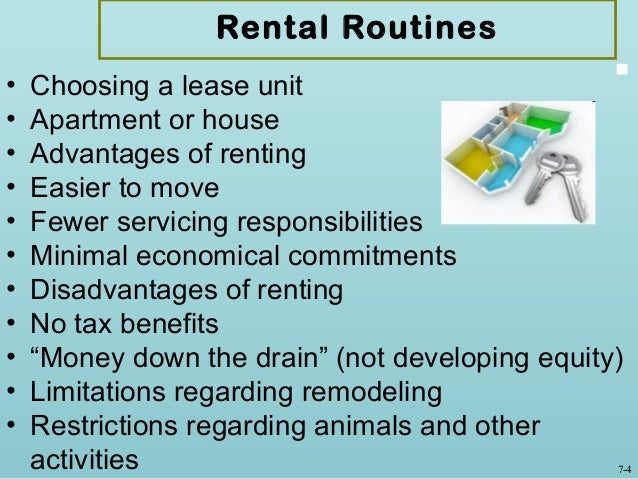 Rental Routines

• Choosing a lease unit
• Apartment or house
• Advantages of renting
• Easier to move
• Fewer servicing responsibilities
• Minimal economical commitments
• Disadvantages of renting
• No tax benefits
• “Money down the drain” (not developing equity)
• Limitations regarding remodeling
• Restrictions regarding animals and other activities

7-4